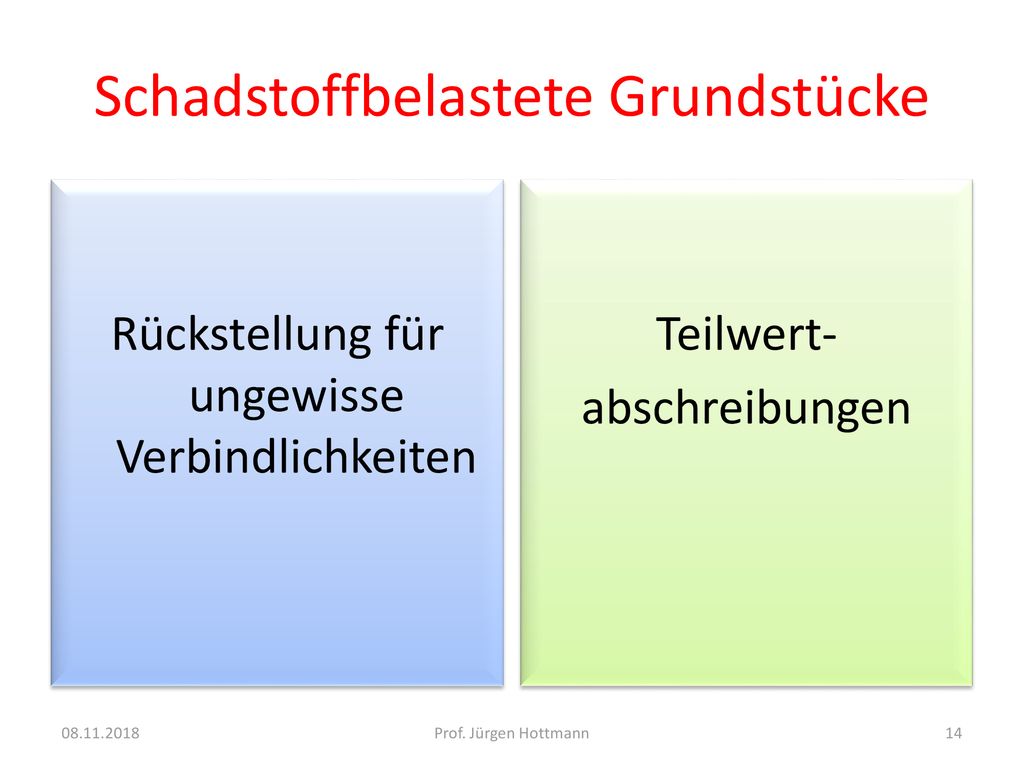 Schadstoffbelastete Grundstücke

Rückstellung für ungewisse Verbindlichkeiten

Teilwert-
abschreibungen

08.11.2018 Prof. Jürgen Hottmann 14